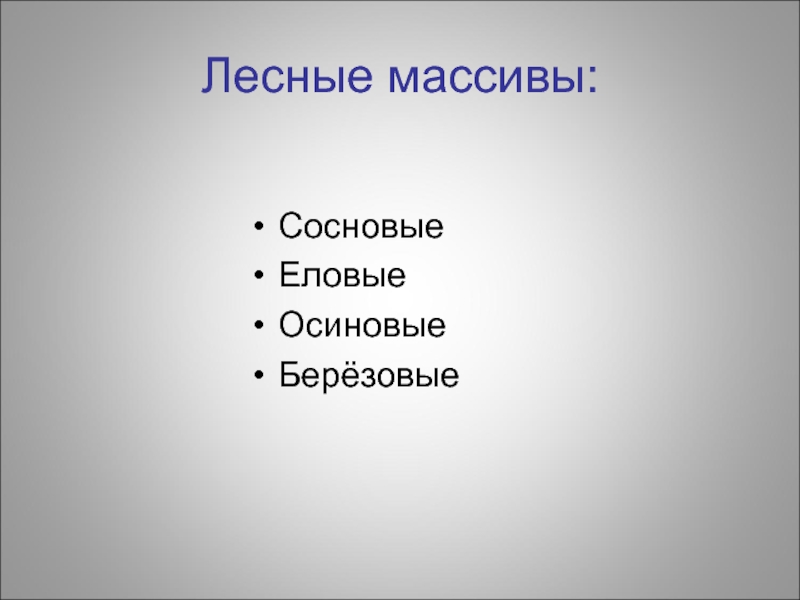 Лесные массивы:

• Сосновые
• Еловые
• Осиновые
• Берёзовые